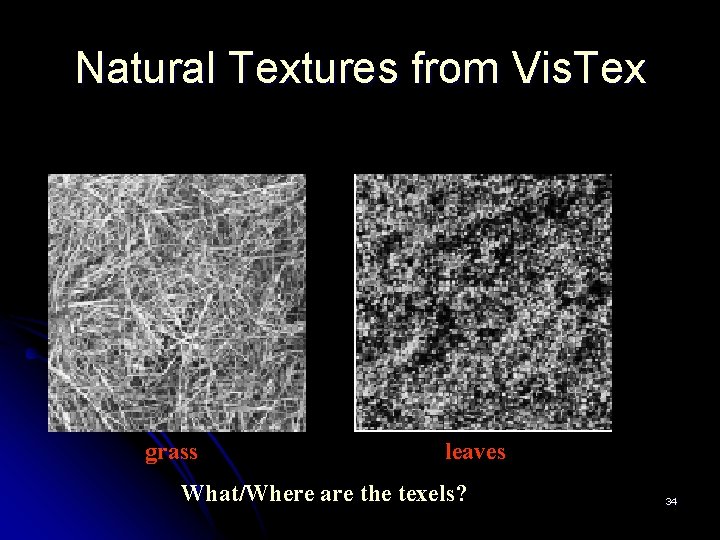 Natural Textures from VisTex

grass

leaves

What/Where are the texels?

34